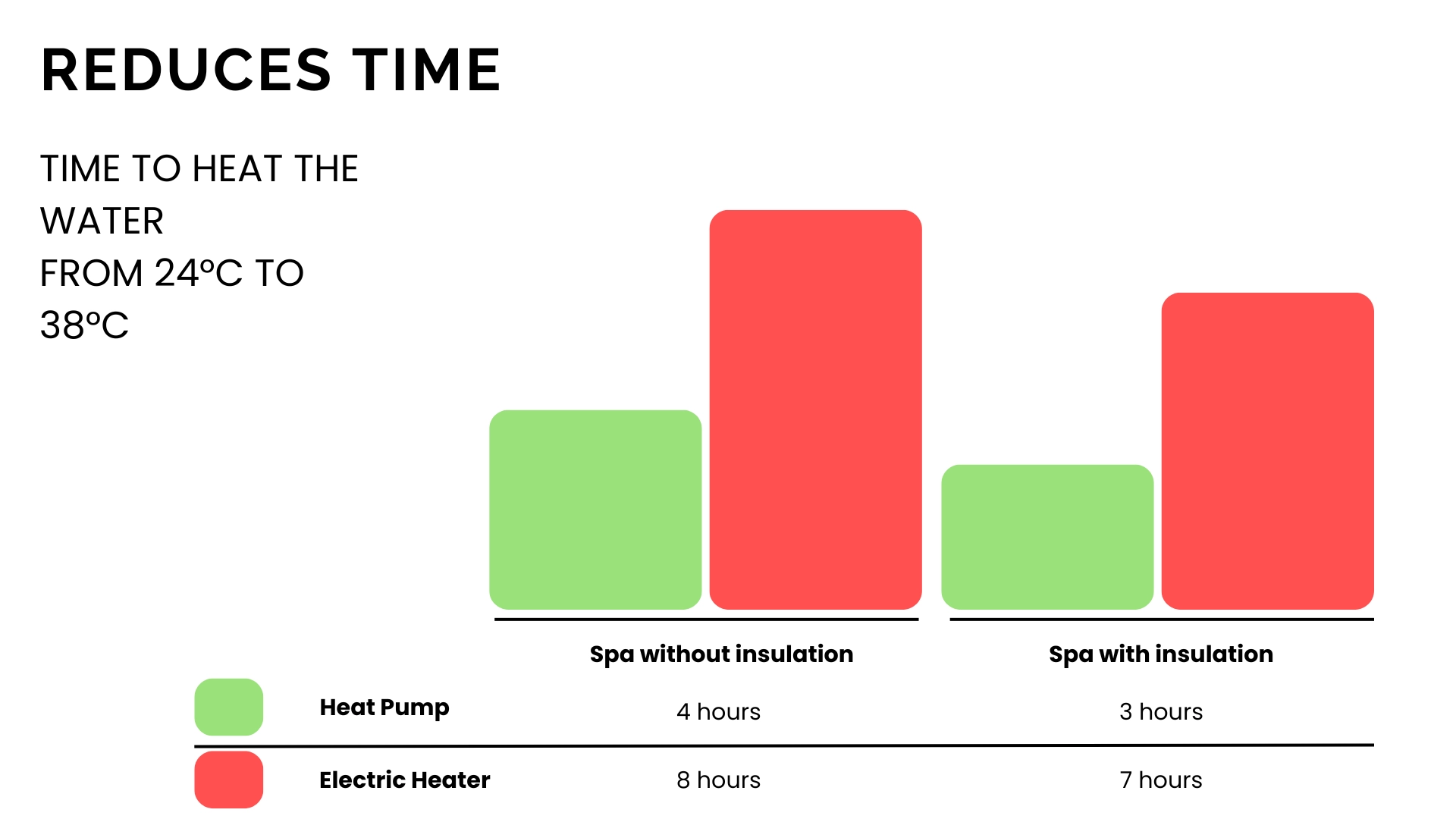 REDUCES TIME

TIME TO HEAT THE WATER FROM 24ºC TO 38ºC

| | Spa without insulation | Spa with insulation |
|---|---|---|
| Heat Pump | 4 hours | 3 hours |
| Electric Heater | 8 hours | 7 hours |